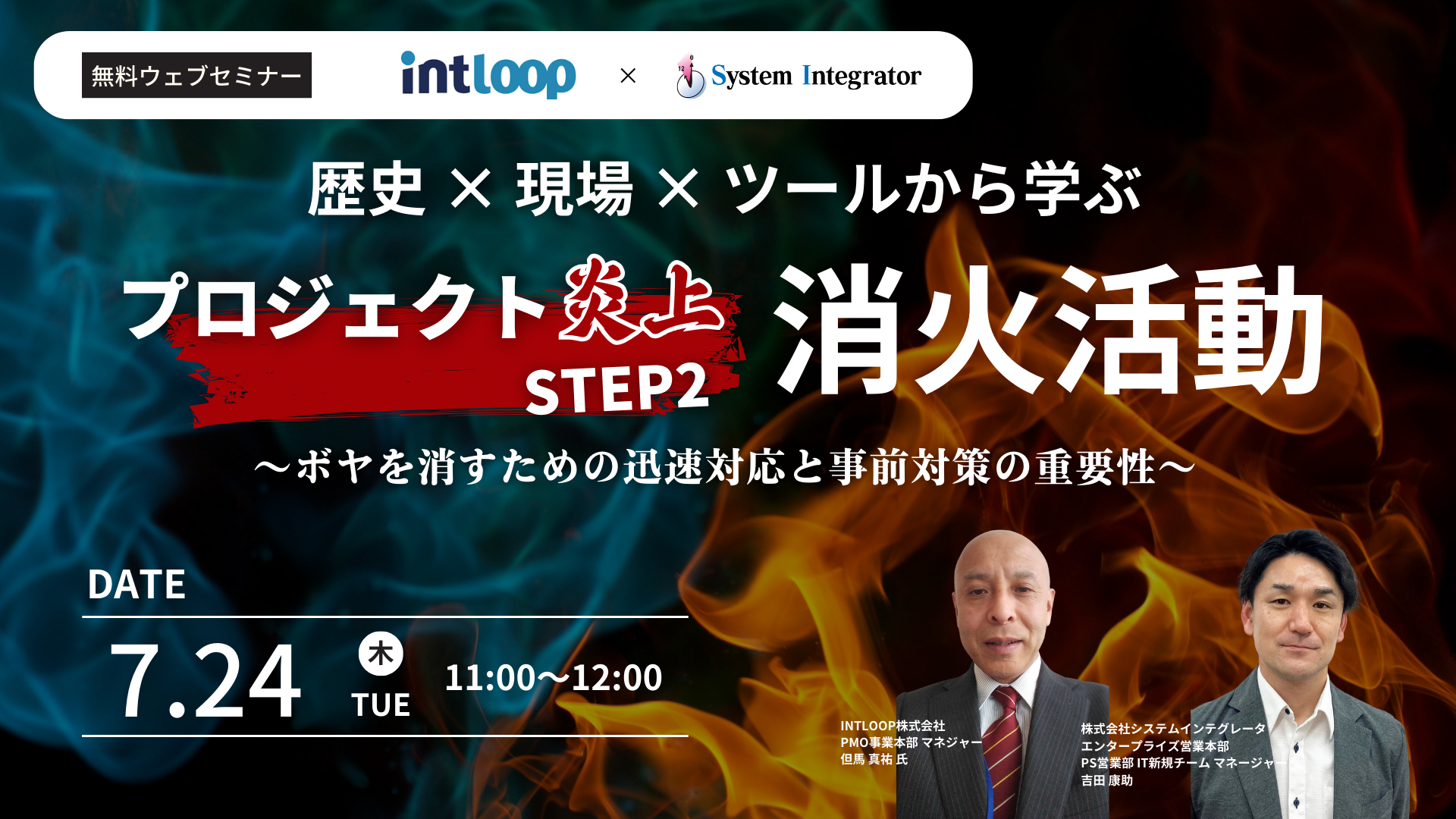 無料ウェブセミナー

intloop × System Integrator

歴史 × 現場 × ツールから学ぶ

プロジェクト炎上 STEP2 消火活動

～ボヤを消すための迅速対応と事前対策の重要性～

DATE

7.24 木 TUE 11:00～12:00

INTLOOP株式会社
PMO事業本部 マネジャー
但馬 真祐 氏

株式会社システムインテグレータ
エンタープライズ営業本部
PS営業部 IT新規チーム マネージャー
吉田 康助